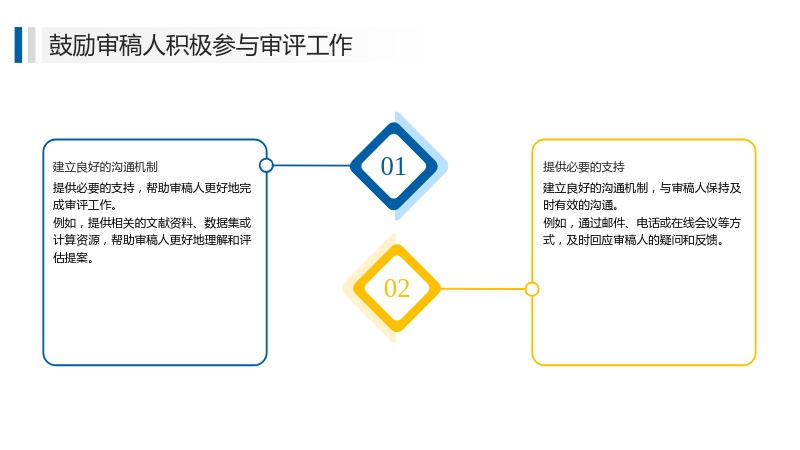 鼓励审稿人积极参与审评工作

建立良好的沟通机制

提供必要的支持，帮助审稿人更好地完成审评工作。

例如，提供相关的文献资料、数据集或计算资源，帮助审稿人更好地理解和评估提案。

01

02

提供必要的支持

建立良好的沟通机制，与审稿人保持及时有效的沟通。

例如，通过邮件、电话或在线会议等方式，及时回应审稿人的疑问和反馈。